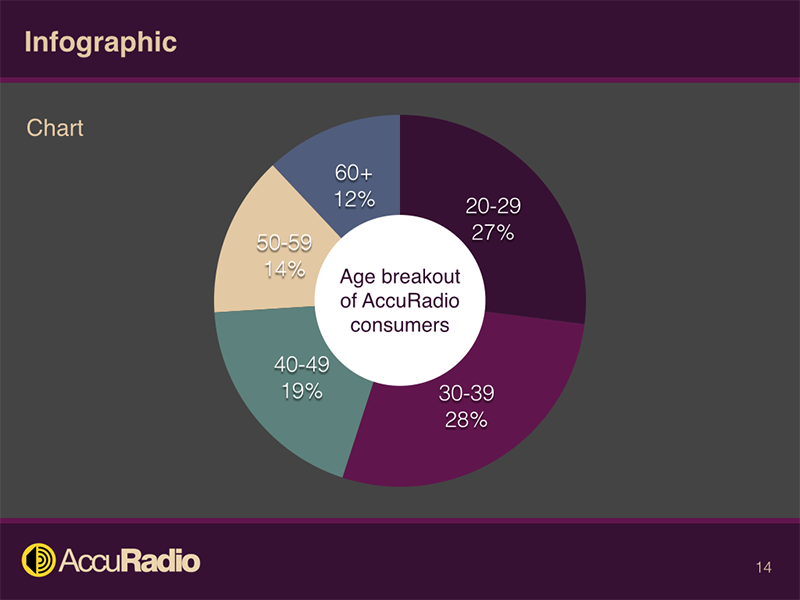 Infographic

Chart

60+
12%

20-29
27%

50-59
14%

Age breakout of AccuRadio consumers

40-49
19%

30-39
28%

AccuRadio

14